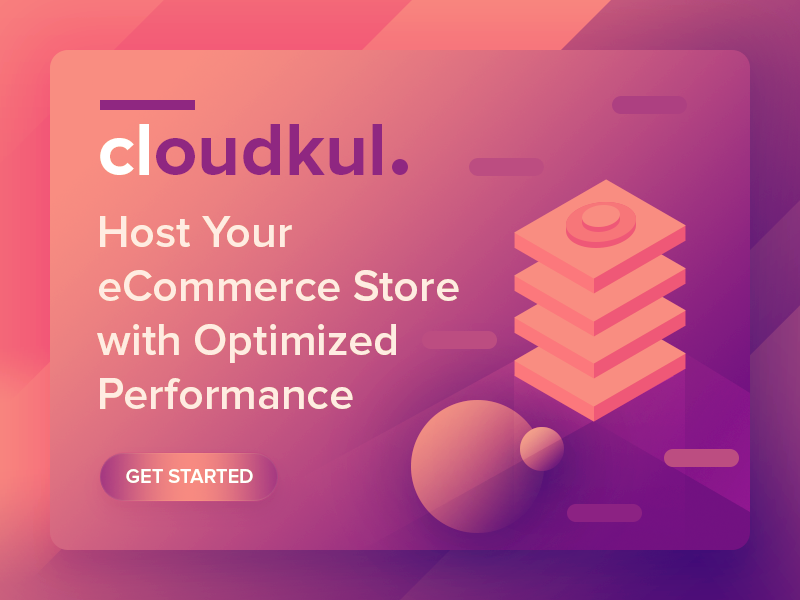 cloudkul.

Host Your eCommerce Store with Optimized Performance

GET STARTED